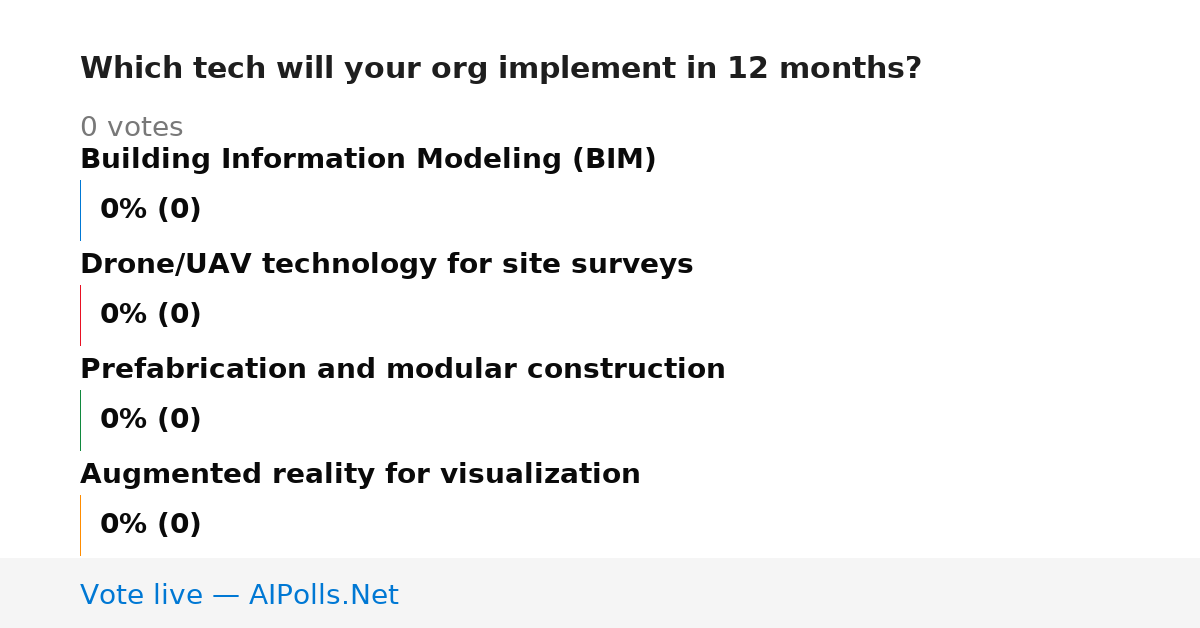 Which tech will your org implement in 12 months?

0 votes

Building Information Modeling (BIM)

0% (0)

Drone/UAV technology for site surveys

0% (0)

Prefabrication and modular construction

0% (0)

Augmented reality for visualization

0% (0)

Vote live — AIPolls.Net